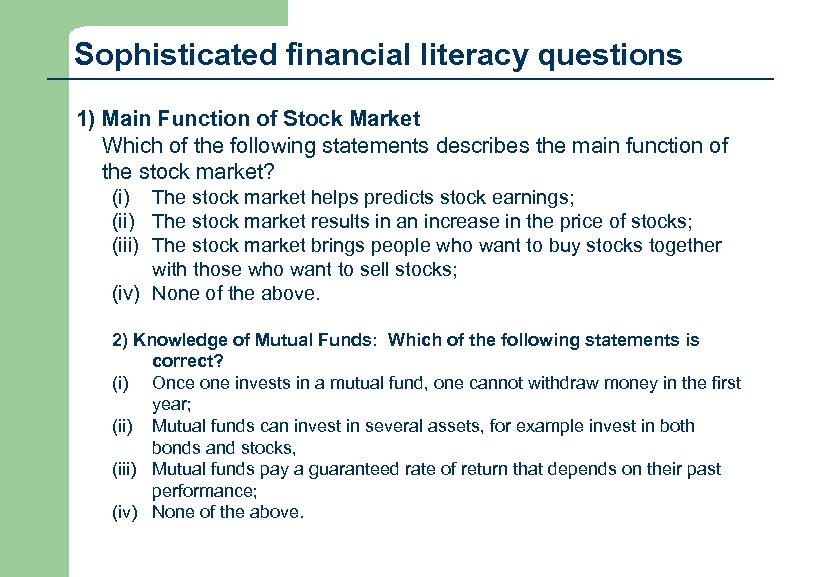 Sophisticated financial literacy questions

1) Main Function of Stock Market
Which of the following statements describes the main function of the stock market?
(i) The stock market helps predicts stock earnings;
(ii) The stock market results in an increase in the price of stocks;
(iii) The stock market brings people who want to buy stocks together with those who want to sell stocks;
(iv) None of the above.

2) Knowledge of Mutual Funds: Which of the following statements is correct?
(i) Once one invests in a mutual fund, one cannot withdraw money in the first year;
(ii) Mutual funds can invest in several assets, for example invest in both bonds and stocks,
(iii) Mutual funds pay a guaranteed rate of return that depends on their past performance;
(iv) None of the above.